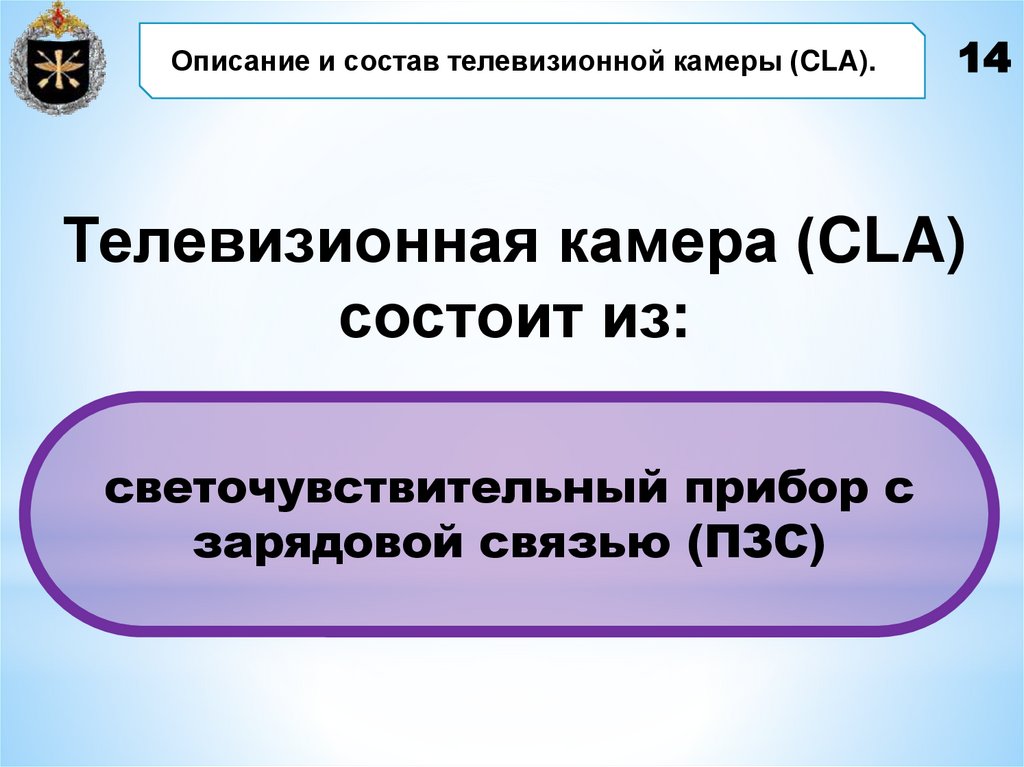 Описание и состав телевизионной камеры (CLA).

14

Телевизионная камера (CLA) состоит из:

светочувствительный прибор с зарядовой связью (ПЗС)